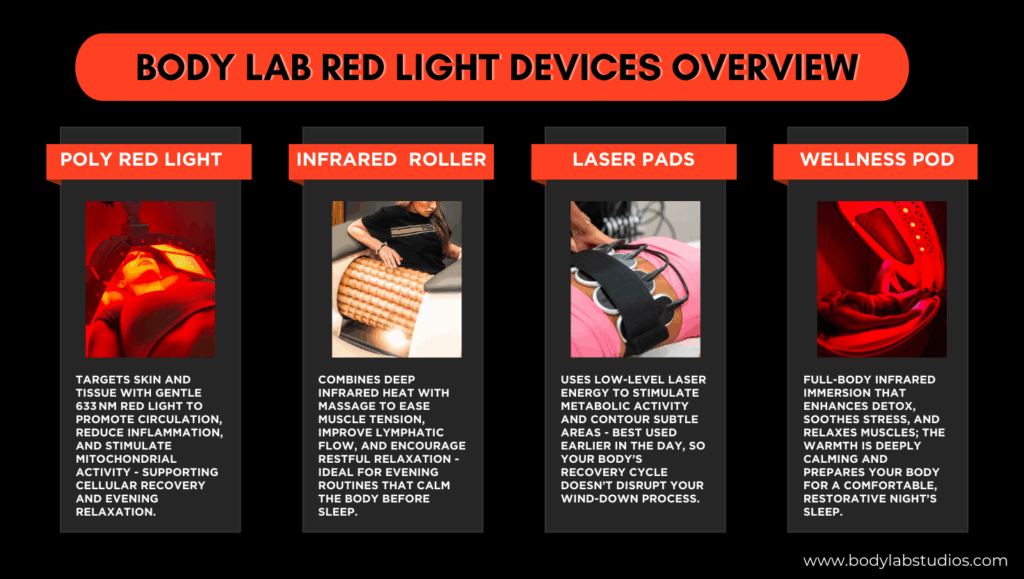 BODY LAB RED LIGHT DEVICES OVERVIEW

POLY RED LIGHT

TARGETS SKIN AND TISSUE WITH GENTLE 633NM RED LIGHT TO PROMOTE CIRCULATION, REDUCE INFLAMMATION, AND STIMULATE MITOCHONDRIAL ACTIVITY - SUPPORTING CELLULAR RECOVERY AND EVENING RELAXATION.

INFRARED ROLLER

COMBINES DEEP INFRARED HEAT WITH MASSAGE TO EASE MUSCLE TENSION, IMPROVE LYMPHATIC FLOW, AND ENCOURAGE RESTFUL RELAXATION - IDEAL FOR EVENING ROUTINES THAT CALM THE BODY BEFORE SLEEP.

LASER PADS

USES LOW-LEVEL LASER ENERGY TO STIMULATE METABOLIC ACTIVITY AND CONTOUR SUBTLE AREAS - BEST USED EARLIER IN THE DAY, SO YOUR BODY'S RECOVERY CYCLE DOESN'T DISRUPT YOUR WIND-DOWN PROCESS.

WELLNESS POD

FULL-BODY INFRARED IMMERSION THAT ENHANCES DETOX, SOOTHES STRESS, AND RELAXES MUSCLES; THE WARMTH IS DEEPLY CALMING AND PREPARES YOUR BODY FOR A COMFORTABLE, RESTORATIVE NIGHT'S SLEEP.

www.bodylabstudios.com